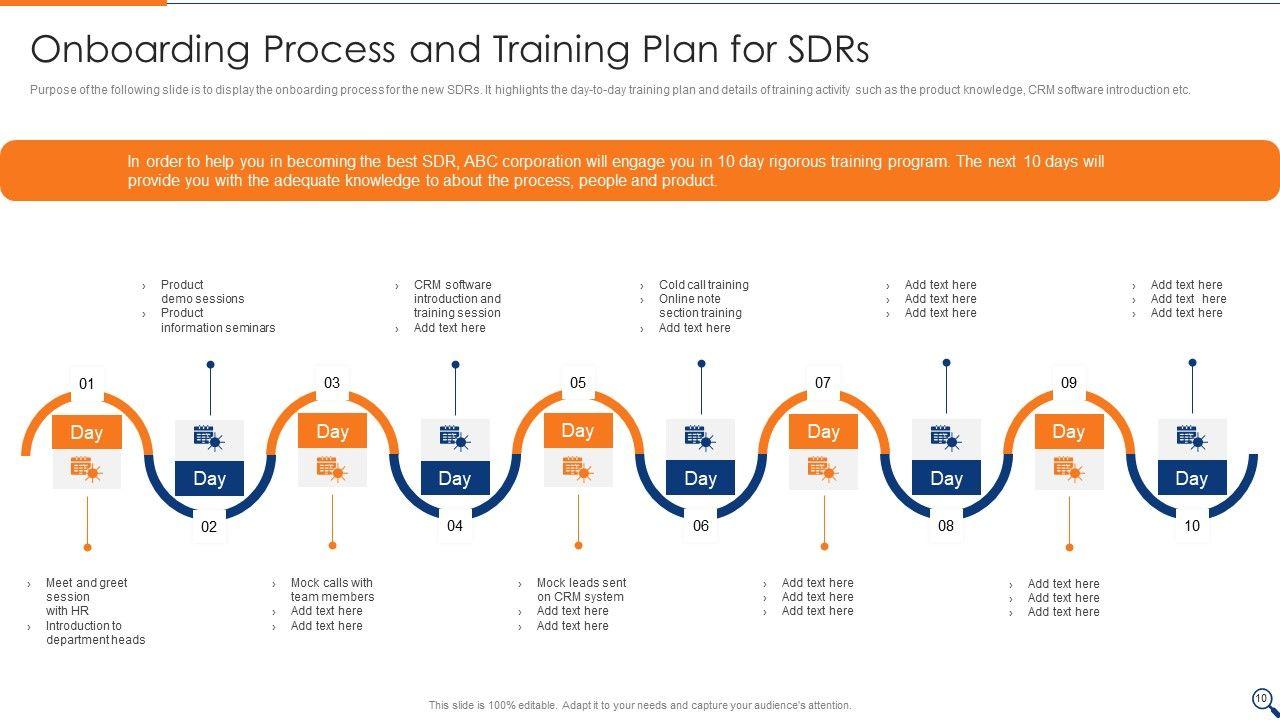 Onboarding Process and Training Plan for SDRs

Purpose of the following slide is to display the onboarding process for the new SDRs. It highlights the day-to-day training plan and details of training activity such as the product knowledge, CRM software introduction etc.

In order to help you in becoming the best SDR, ABC corporation will engage you in 10 day rigorous training program. The next 10 days will provide you with the adequate knowledge to about the process, people and product.

› Product demo sessions
› Product information seminars

› CRM software introduction and training session
› Add text here

› Cold call training
› Online note section training
› Add text here

› Add text here
› Add text here
› Add text here

› Add text here
› Add text here
› Add text here

01 Day

Day 02

03 Day

Day 04

05 Day

Day 06

07 Day

Day 08

09 Day

Day 10

› Meet and greet session with HR
› Introduction to department heads

› Mock calls with team members
› Add text here
› Add text here

› Mock leads sent on CRM system
› Add text here
› Add text here

› Add text here
› Add text here
› Add text here

› Add text here
› Add text here
› Add text here

This slide is 100% editable. Adapt it to your needs and capture your audience's attention.

10